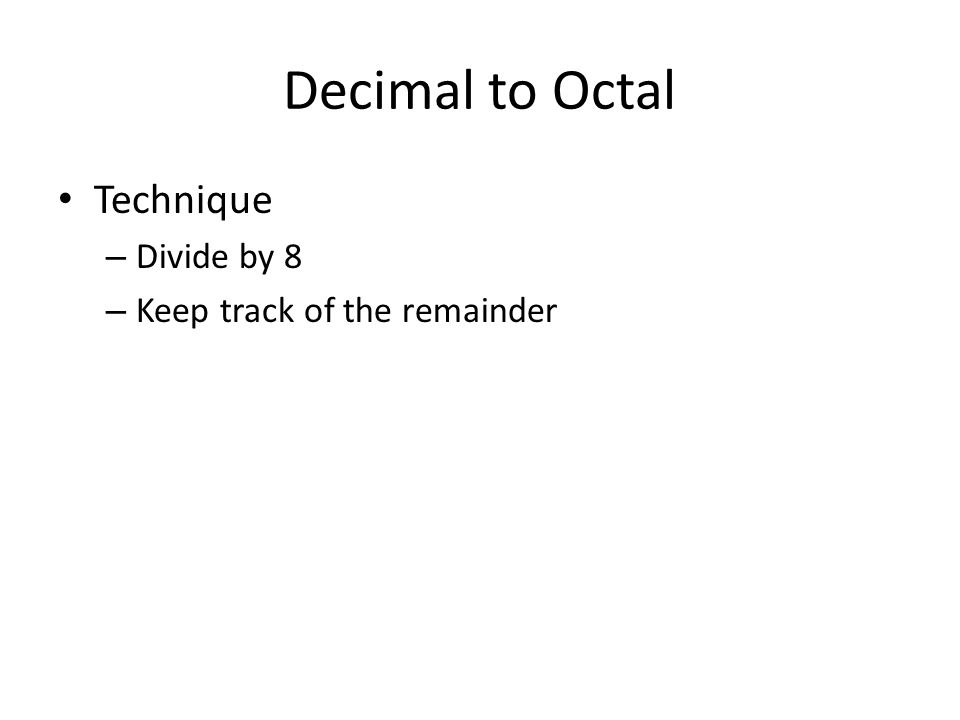 Decimal to Octal

• Technique
– Divide by 8
– Keep track of the remainder